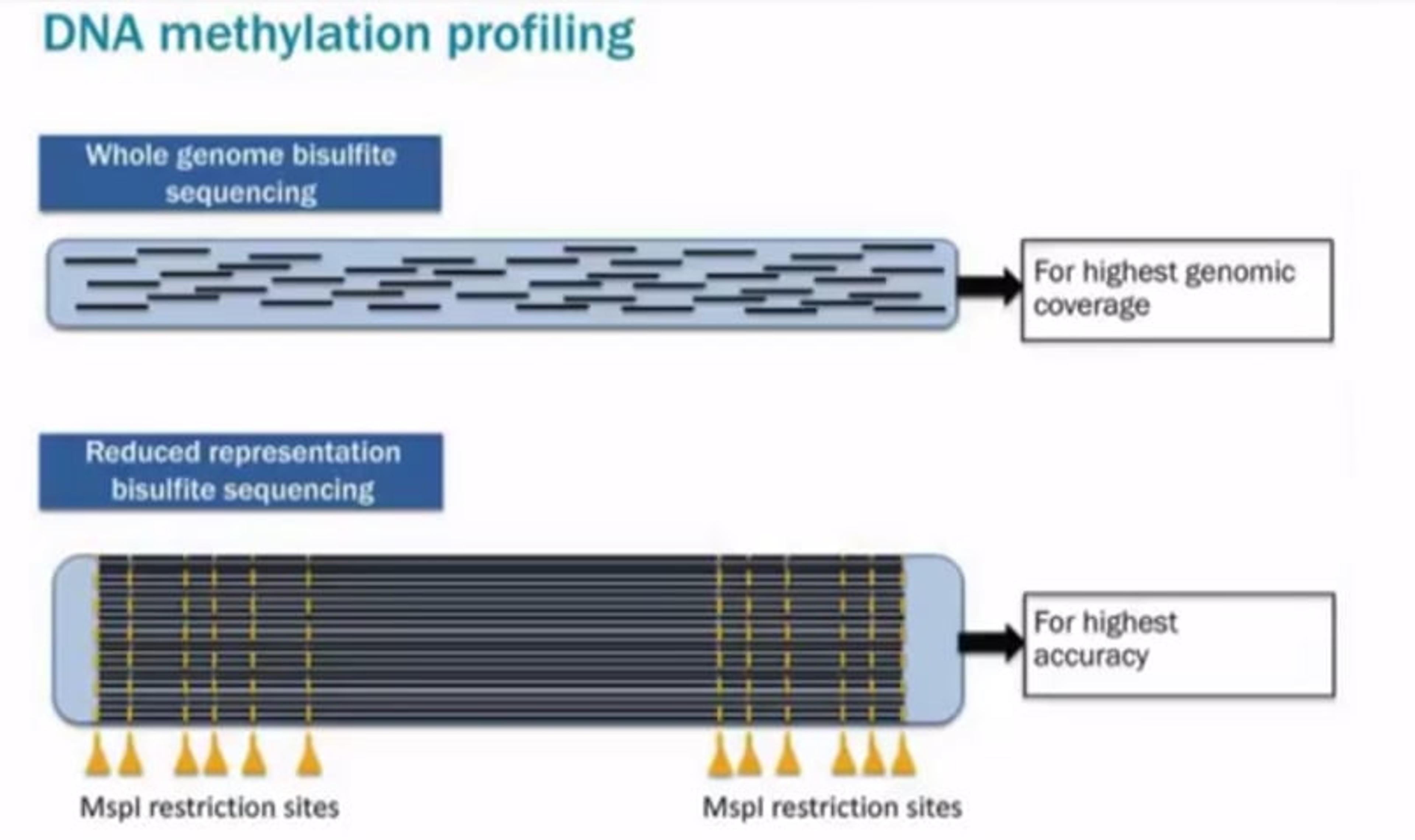 DNA methylation profiling

Whole genome bisulfite sequencing

For highest genomic coverage

Reduced representation bisulfite sequencing

For highest accuracy

MspI restriction sites

MspI restriction sites